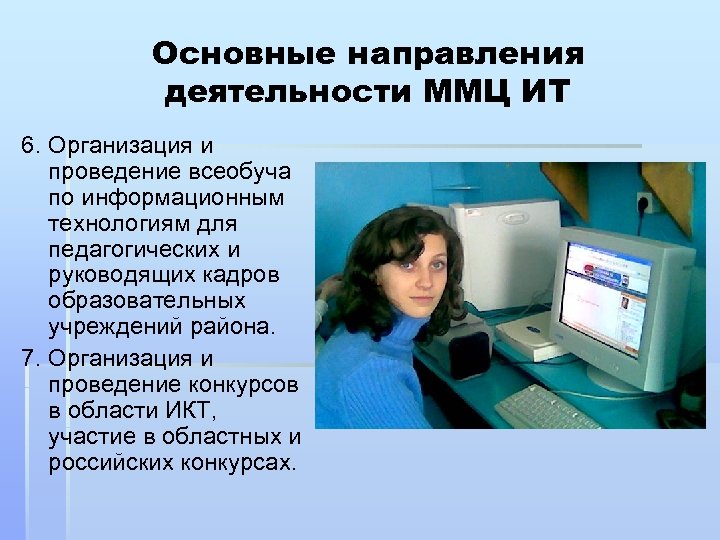 Основные направления деятельности ММЦ ИТ

6. Организация и проведение всеобуча по информационным технологиям для педагогических и руководящих кадров образовательных учреждений района.

7. Организация и проведение конкурсов в области ИКТ, участие в областных и российских конкурсах.